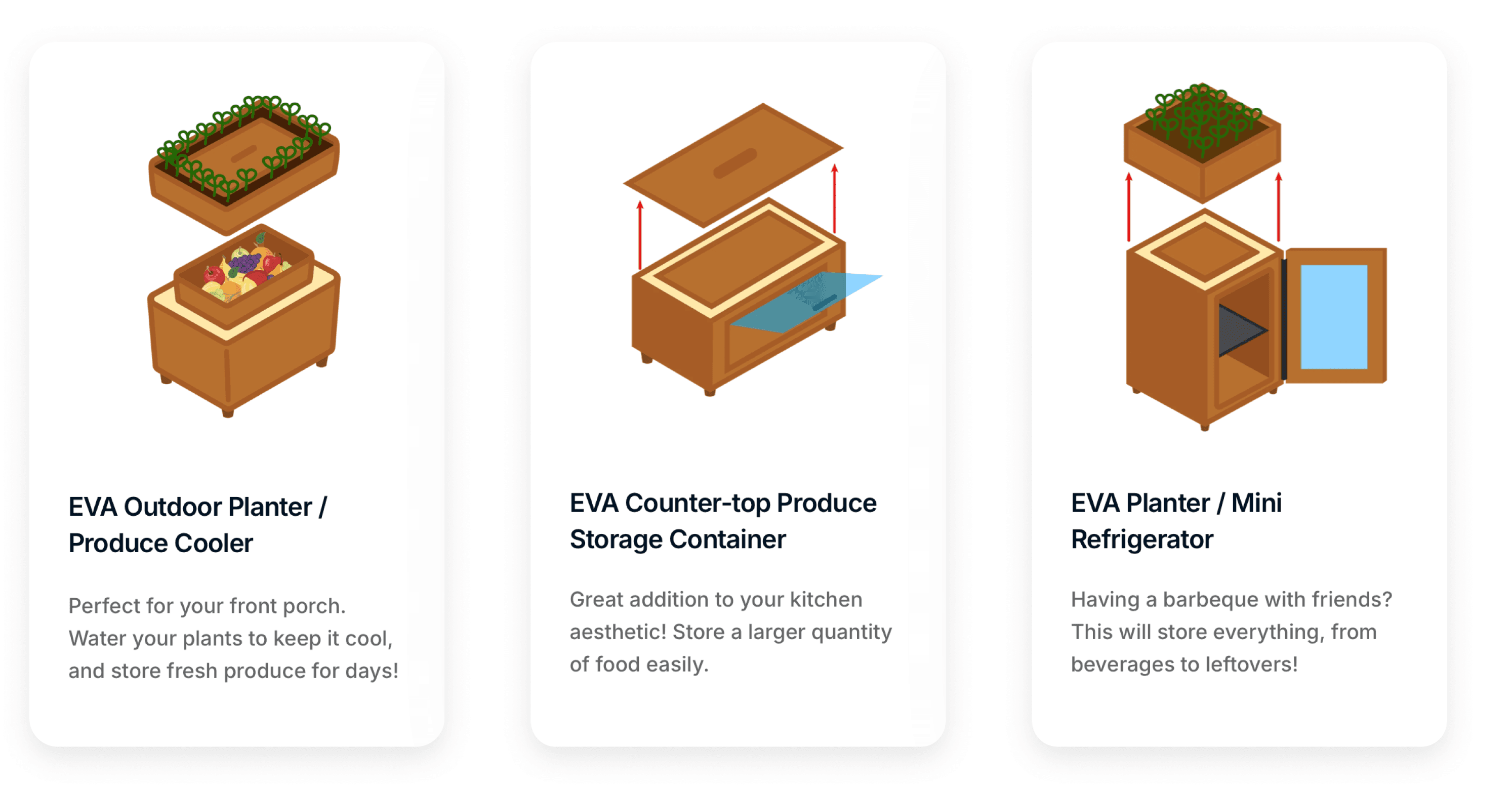 EVA Outdoor Planter / Produce Cooler

Perfect for your front porch. Water your plants to keep it cool, and store fresh produce for days!

EVA Counter-top Produce Storage Container

Great addition to your kitchen aesthetic! Store a larger quantity of food easily.

EVA Planter / Mini Refrigerator

Having a barbeque with friends? This will store everything, from beverages to leftovers!